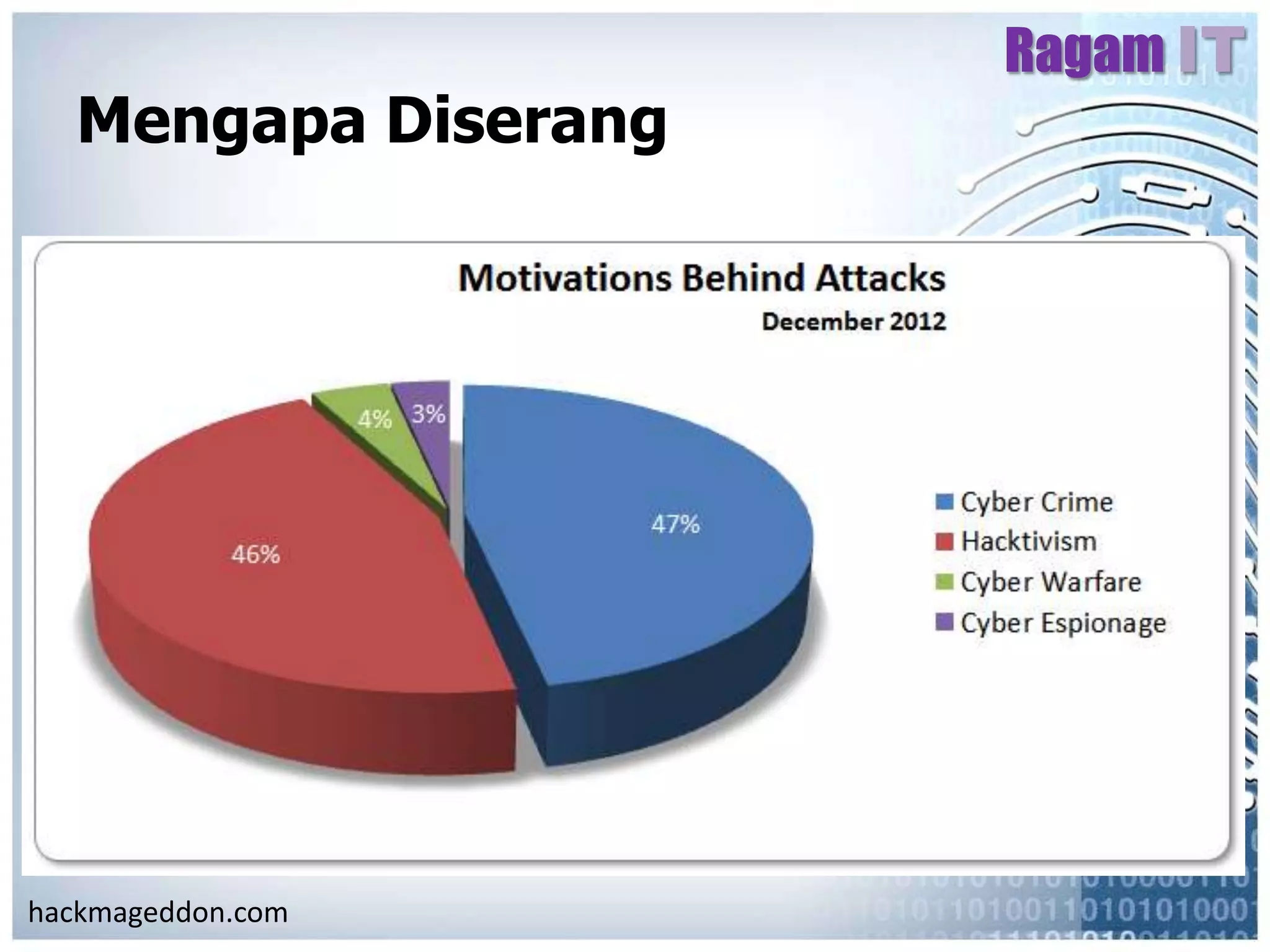 Ragam IT

Mengapa Diserang

Motivations Behind Attacks
December 2012

4%
3%
47%
46%

Cyber Crime
Hacktivism
Cyber Warfare
Cyber Espionage

hackmageddon.com